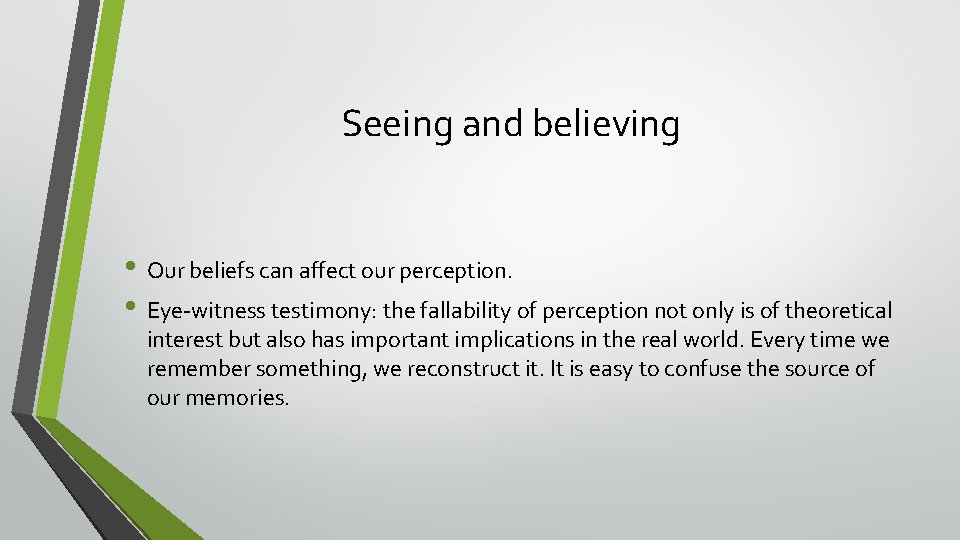 Seeing and believing

• Our beliefs can affect our perception.

• Eye-witness testimony: the fallability of perception not only is of theoretical interest but also has important implications in the real world. Every time we remember something, we reconstruct it. It is easy to confuse the source of our memories.